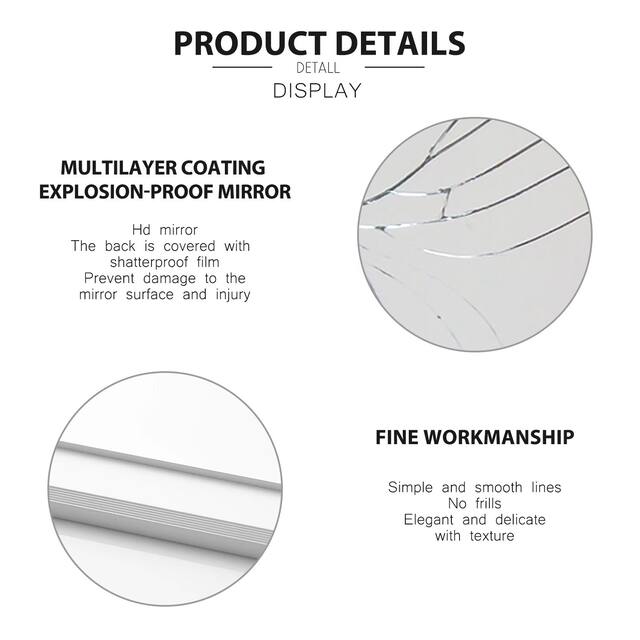 PRODUCT DETAILS

DETALL

DISPLAY

MULTILAYER COATING EXPLOSION-PROOF MIRROR

Hd mirror
The back is covered with shatterproof film
Prevent damage to the mirror surface and injury

FINE WORKMANSHIP

Simple and smooth lines
No frills
Elegant and delicate with texture